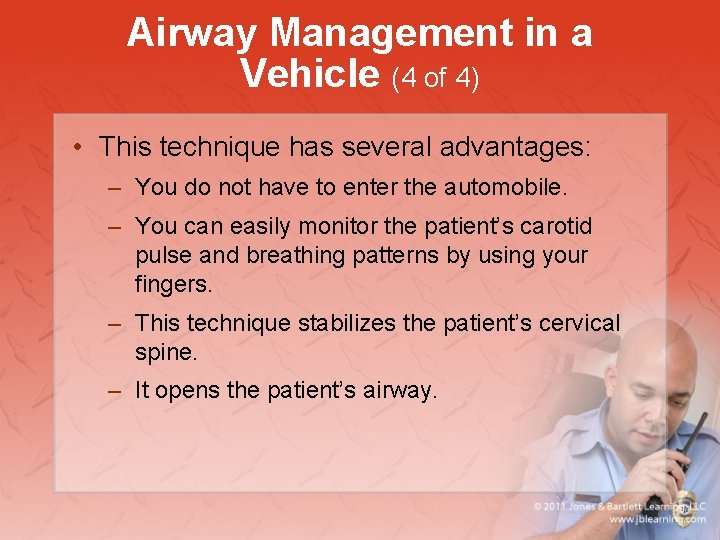 Airway Management in a Vehicle (4 of 4)

• This technique has several advantages:
– You do not have to enter the automobile.
– You can easily monitor the patient's carotid pulse and breathing patterns by using your fingers.
– This technique stabilizes the patient's cervical spine.
– It opens the patient's airway.

© 2011 Jones & Bartlett Learning, LLC
www.jblearning.com